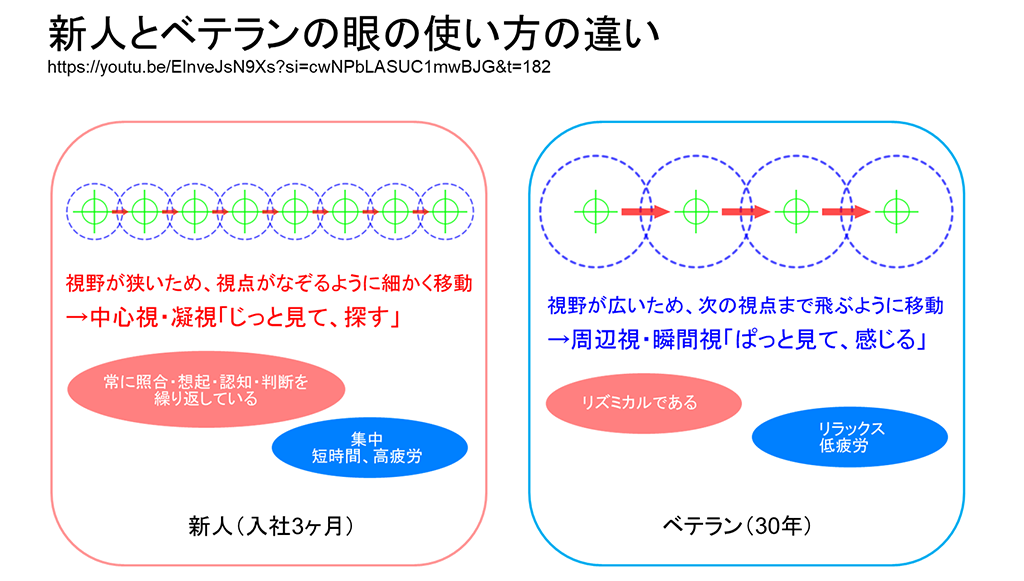 新人とベテランの眼の使い方の違い
https://youtu.be/ElnveJsN9Xs?si=cwNPbLASUC1mwBJG&t=182

視野が狭いため、視点がなぞるように細かく移動
→中心視・凝視「じっと見て、探す」

常に照合・想起・認知・判断を繰り返している

集中
短時間、高疲労

新人（入社3ヶ月）

視野が広いため、次の視点まで飛ぶように移動
→周辺視・瞬間視「ぱっと見て、感じる」

リズミカルである

リラックス
低疲労

ベテラン（30年）